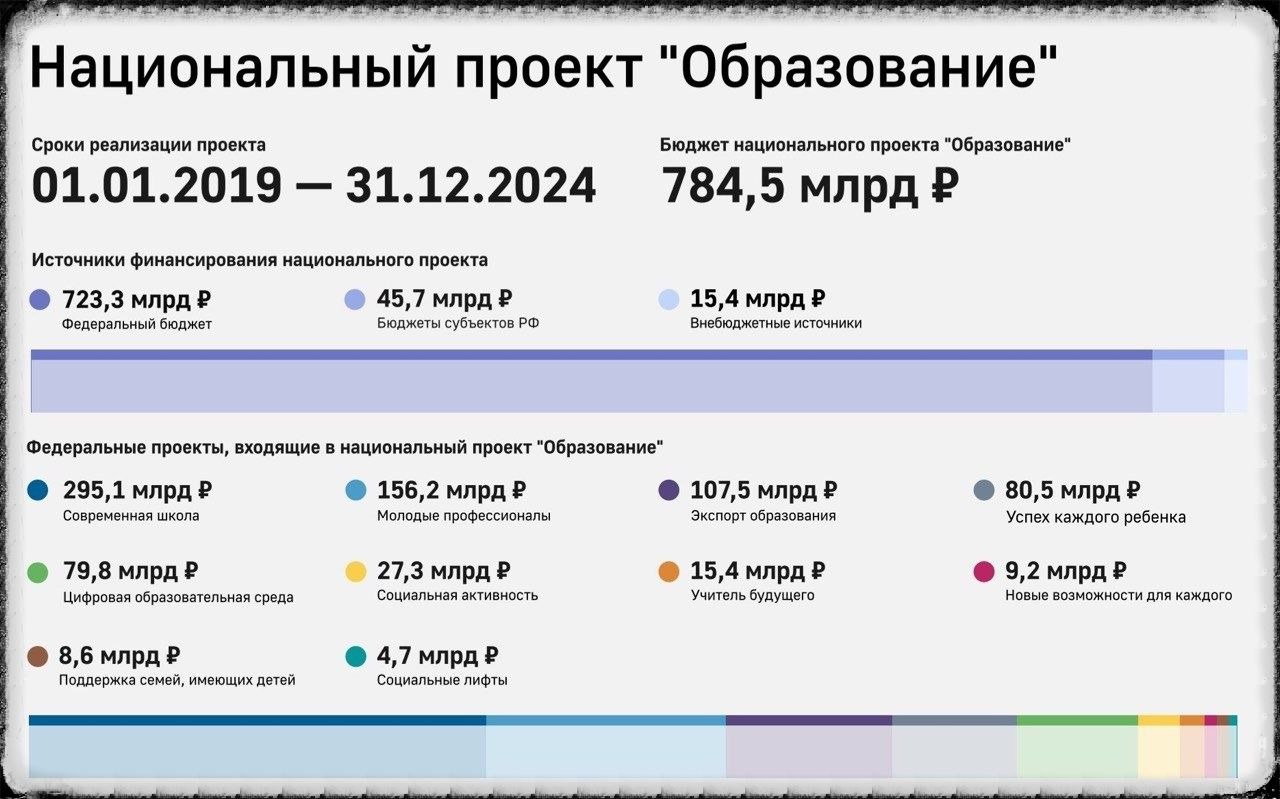 Национальный проект "Образование"

Сроки реализации проекта
01.01.2019 — 31.12.2024

Бюджет национального проекта "Образование"
784,5 млрд ₽

Источники финансирования национального проекта

723,3 млрд ₽
Федеральный бюджет

45,7 млрд ₽
Бюджеты субъектов РФ

15,4 млрд ₽
Внебюджетные источники

Федеральные проекты, входящие в национальный проект "Образование"

295,1 млрд ₽
Современная школа

156,2 млрд ₽
Молодые профессионалы

107,5 млрд ₽
Экспорт образования

80,5 млрд ₽
Успех каждого ребенка

79,8 млрд ₽
Цифровая образовательная среда

27,3 млрд ₽
Социальная активность

15,4 млрд ₽
Учитель будущего

9,2 млрд ₽
Новые возможности для каждого

8,6 млрд ₽
Поддержка семей, имеющих детей

4,7 млрд ₽
Социальные лифты